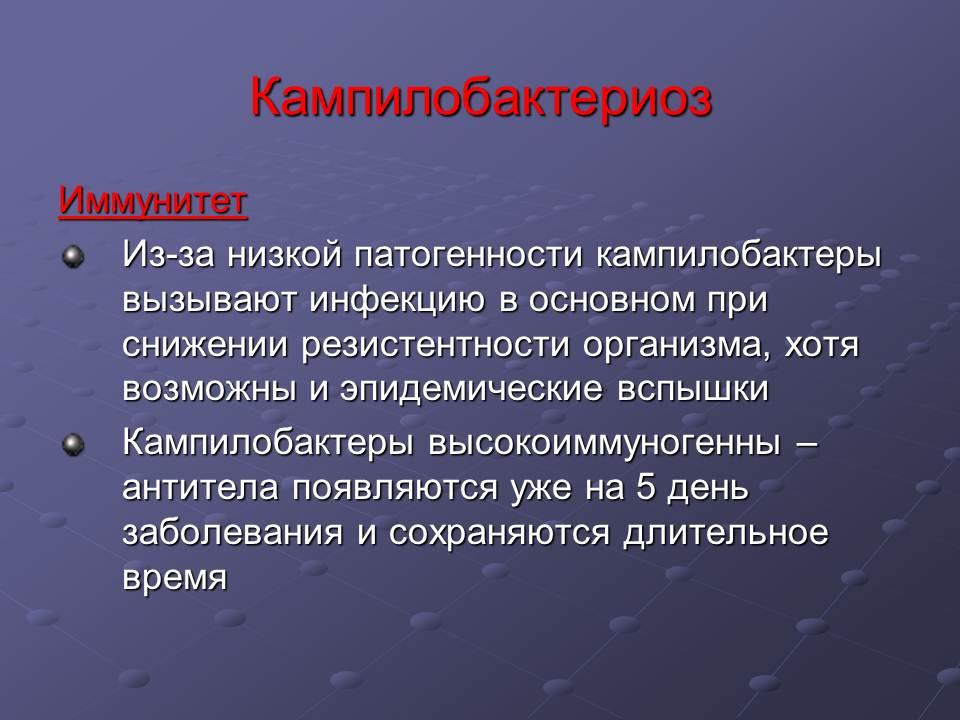 Кампилобактериоз

Иммунитет

Из-за низкой патогенности кампилобактеры вызывают инфекцию в основном при снижении резистентности организма, хотя возможны и эпидемические вспышки

Кампилобактеры высокоиммуногенны – антитела появляются уже на 5 день заболевания и сохраняются длительное время